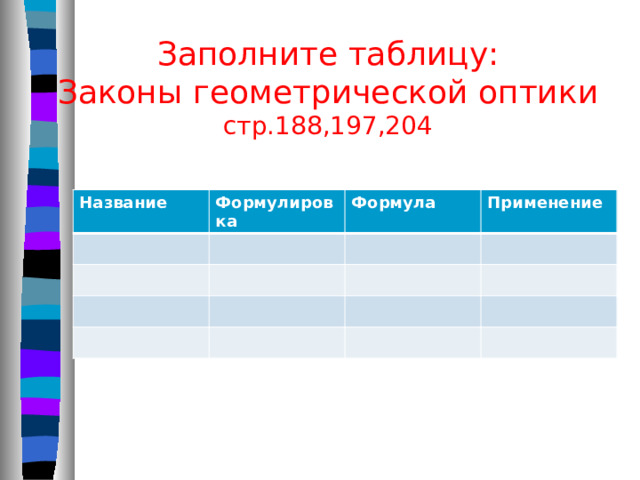 Заполните таблицу:
Законы геометрической оптики
стр.188,197,204

| Название | Формулировка | Формула | Применение |
|---|---|---|---|
| | | | |
| | | | |
| | | | |
| | | | |